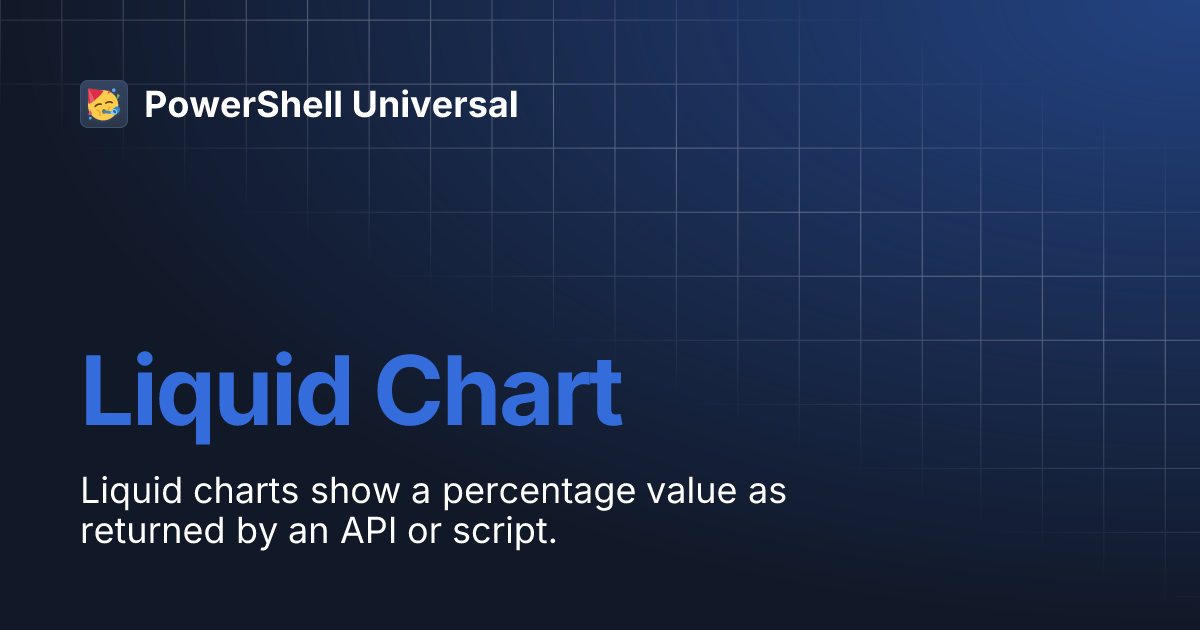 PowerShell Universal

Liquid Chart

Liquid charts show a percentage value as returned by an API or script.